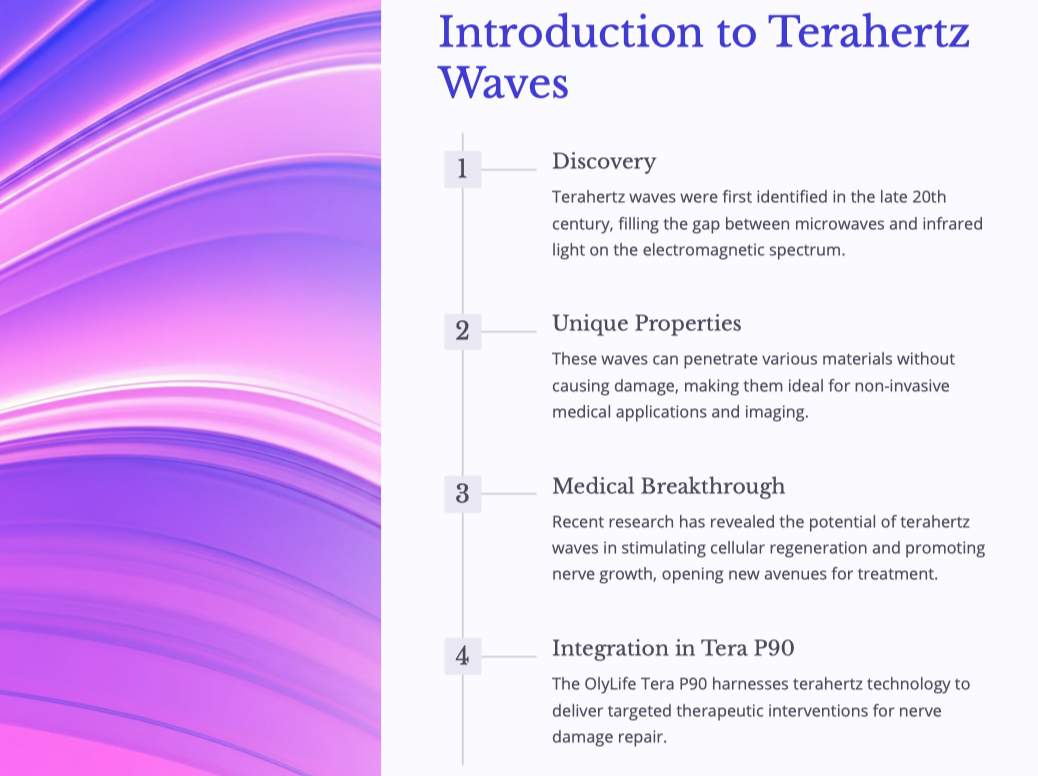 Introduction to Terahertz Waves

1

Discovery

Terahertz waves were first identified in the late 20th century, filling the gap between microwaves and infrared light on the electromagnetic spectrum.

2

Unique Properties

These waves can penetrate various materials without causing damage, making them ideal for non-invasive medical applications and imaging.

3

Medical Breakthrough

Recent research has revealed the potential of terahertz waves in stimulating cellular regeneration and promoting nerve growth, opening new avenues for treatment.

4

Integration in Tera P90

The OlyLife Tera P90 harnesses terahertz technology to deliver targeted therapeutic interventions for nerve damage repair.